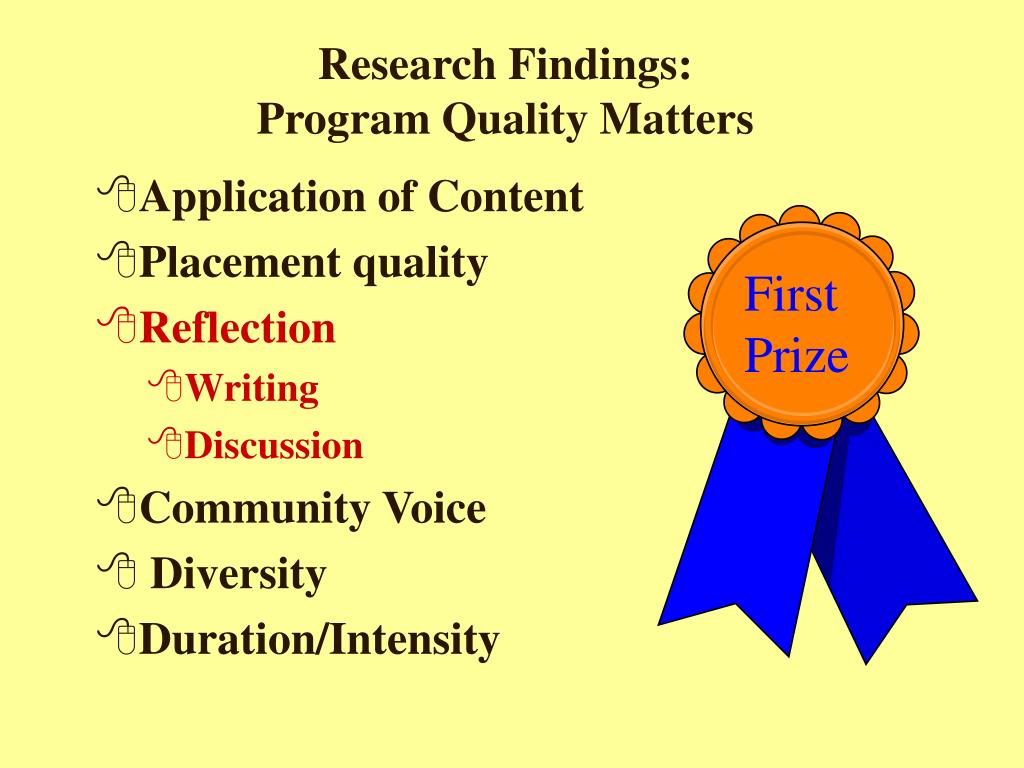 Research Findings:
Program Quality Matters

Application of Content
Placement quality
Reflection
Writing
Discussion
Community Voice
Diversity
Duration/Intensity

First Prize